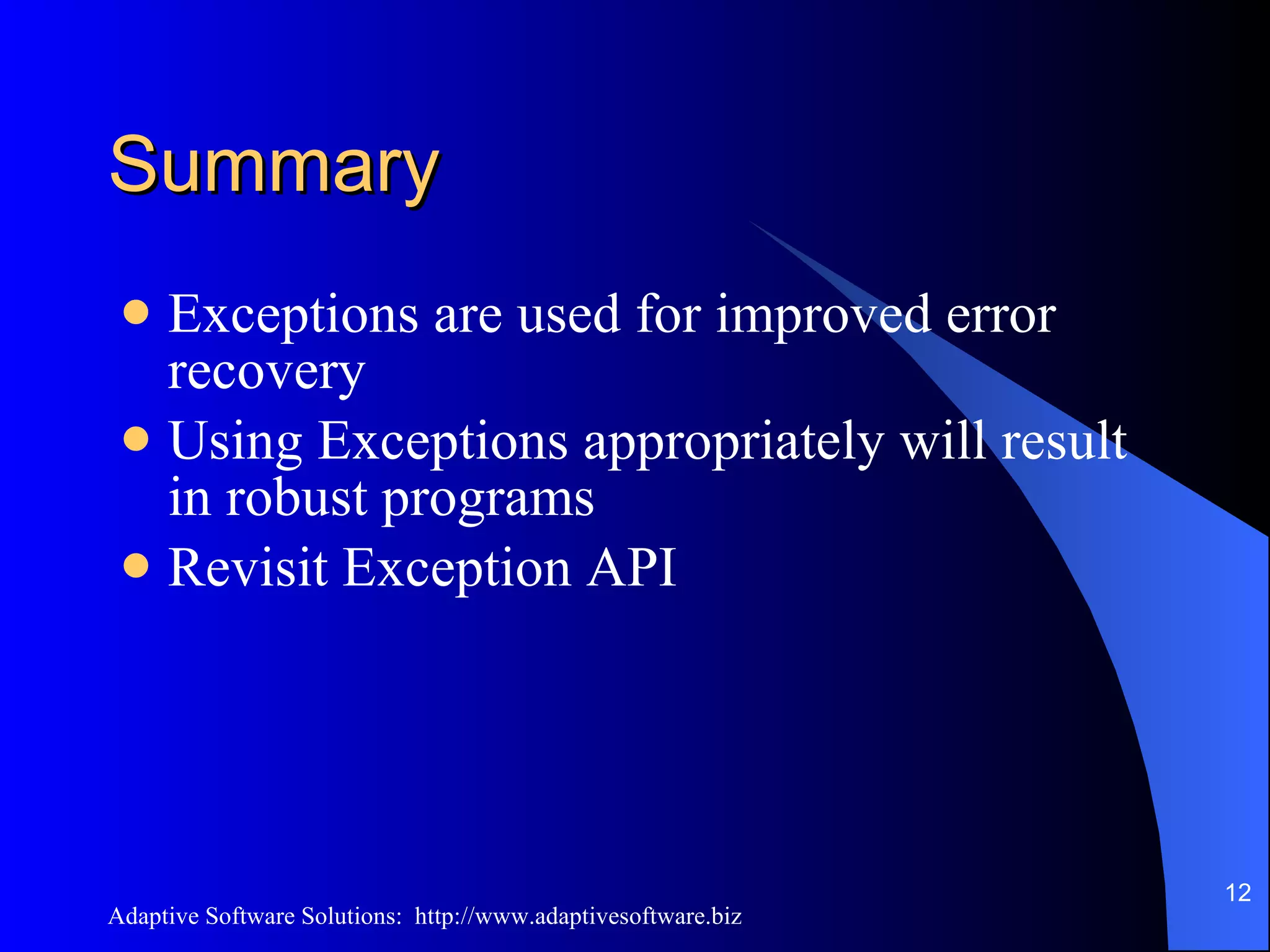 Summary

- Exceptions are used for improved error recovery
- Using Exceptions appropriately will result in robust programs
- Revisit Exception API

Adaptive Software Solutions: http://www.adaptivesoftware.biz

12